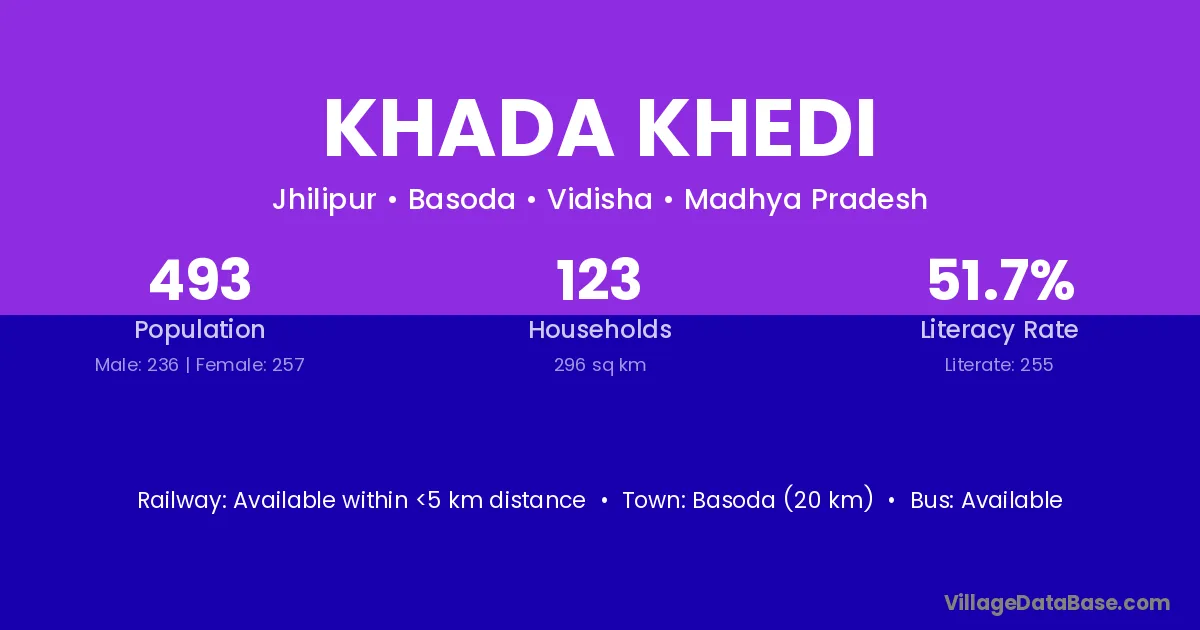 KHADA KHEDI

Jhilipur • Basoda • Vidisha • Madhya Pradesh

493
Population
Male: 236 | Female: 257

123
Households
296 sq km

51.7%
Literacy Rate
Literate: 255

Railway: Available within <5 km distance • Town: Basoda (20 km) • Bus: Available

VillageDataBase.com